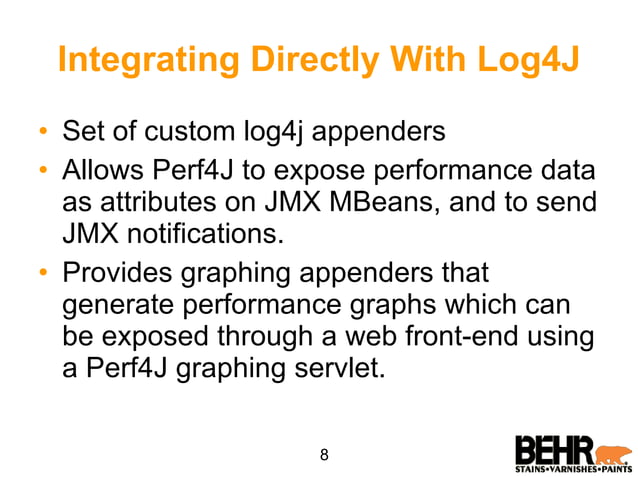 Integrating Directly With Log4J

• Set of custom log4j appenders
• Allows Perf4J to expose performance data as attributes on JMX MBeans, and to send JMX notifications.
• Provides graphing appenders that generate performance graphs which can be exposed through a web front-end using a Perf4J graphing servlet.

8

BEHR
STAINS•VARNISHES•PAINTS